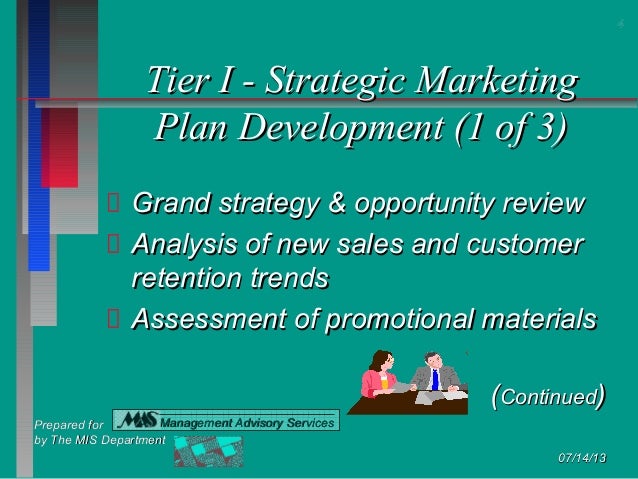 Tier I - Strategic Marketing Plan Development (1 of 3)

Grand strategy & opportunity review

Analysis of new sales and customer retention trends

Assessment of promotional materials

(Continued)

Prepared for
MAS Management Advisory Services
by The MIS Department

07/14/13